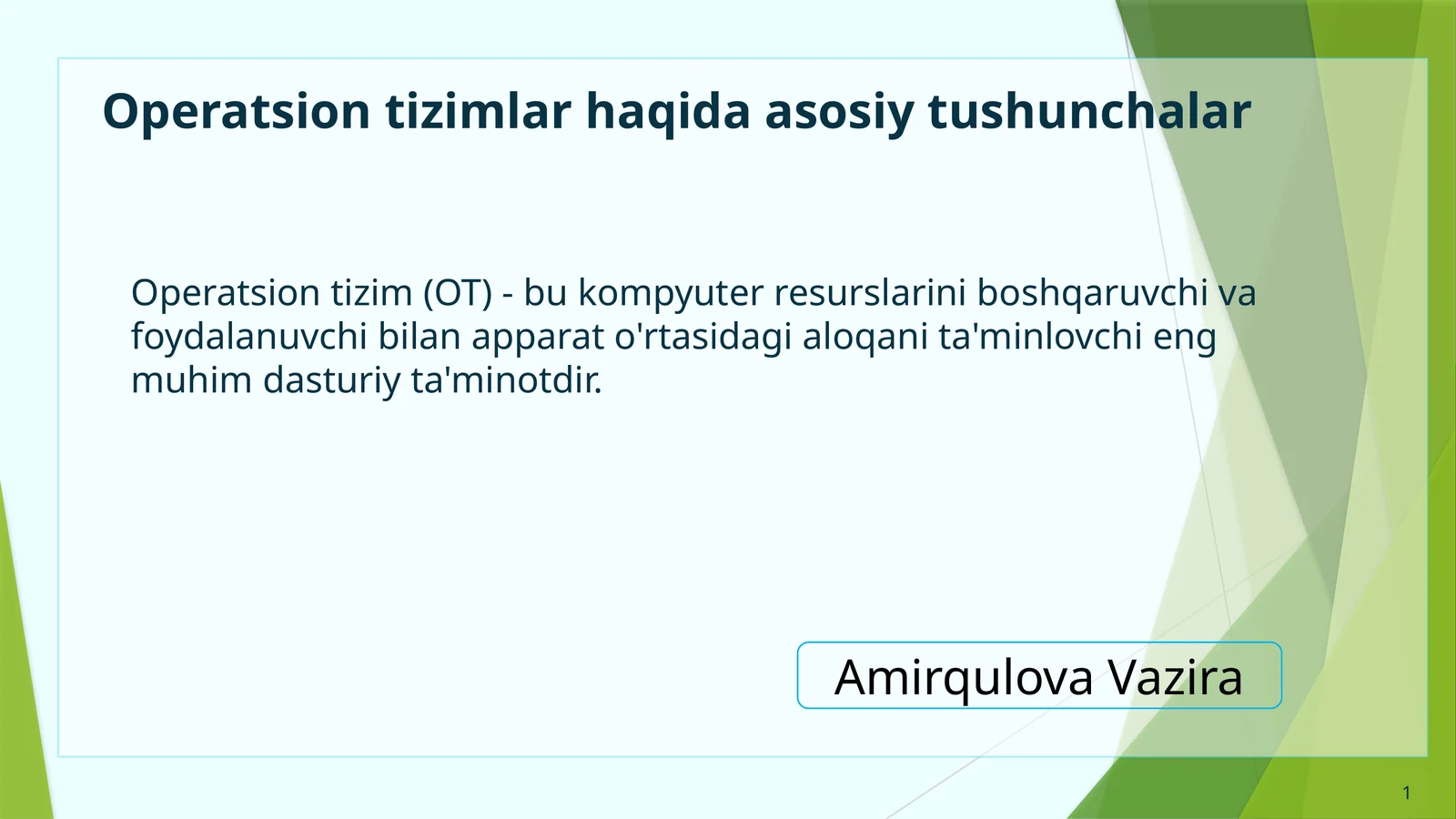 Operatsion tizimlar haqida asosiy tushunchalar

Operatsion tizim (OT) - bu kompyuter resurslarini boshqaruvchi va foydalanuvchi bilan apparat o'rtasidagi aloqani ta'minlovchi eng muhim dasturiy ta'minotdir.

Amirqulova Vazira

1